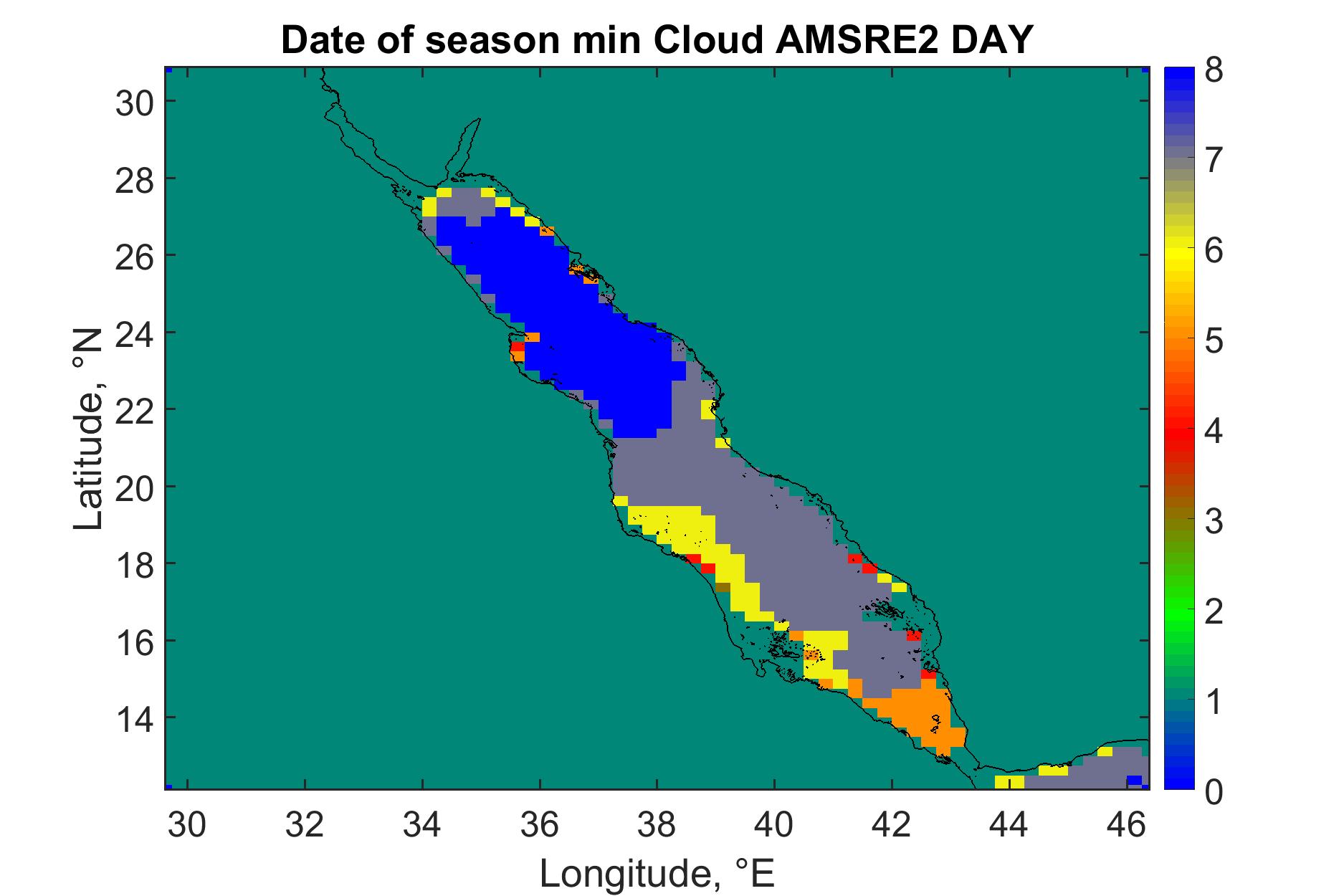 Date of season min Cloud AMSRE2 DAY

Latitude, °N

30
28
26
24
22
20
18
16
14

30
32
34
36
38
40
42
44
46

Longitude, °E

8
7
6
5
4
3
2
1
0